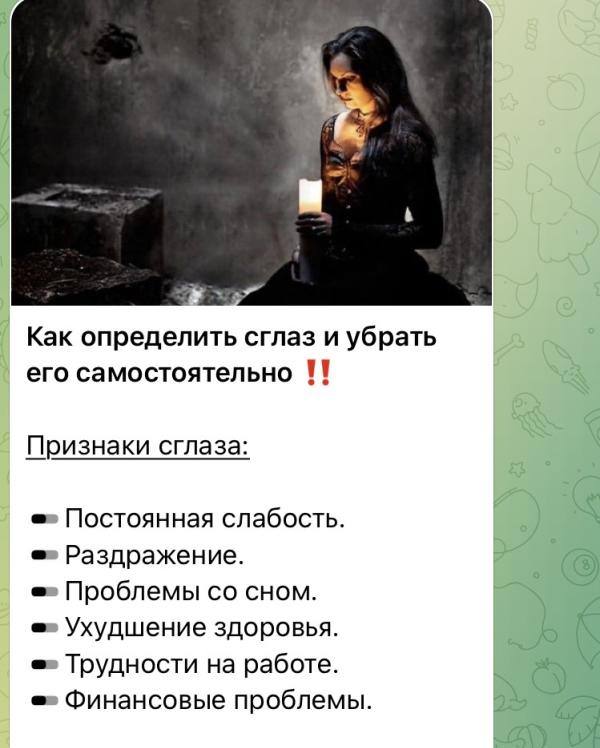 Как определить сглаз и убрать его самостоятельно ‼️

Признаки сглаза:

▪️ Постоянная слабость.
▪️ Раздражение.
▪️ Проблемы со сном.
▪️ Ухудшение здоровья.
▪️ Трудности на работе.
▪️ Финансовые проблемы.